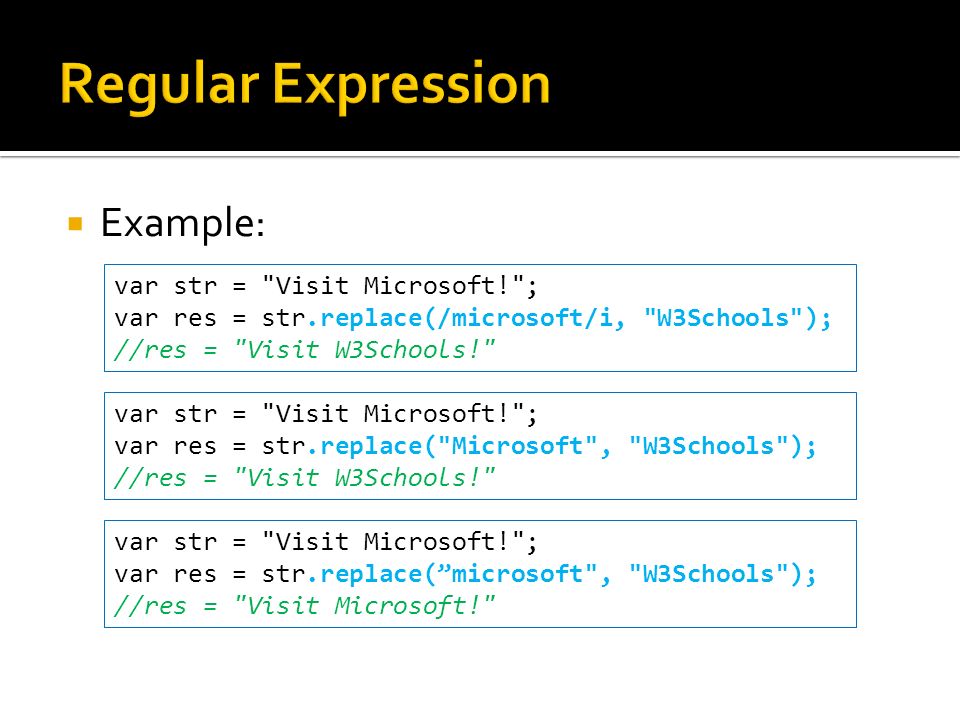 Regular Expression

Example:

var str = "Visit Microsoft!";
var res = str.replace(/microsoft/i, "W3Schools");
//res = "Visit W3Schools!"

var str = "Visit Microsoft!";
var res = str.replace("Microsoft", "W3Schools");
//res = "Visit W3Schools!"

var str = "Visit Microsoft!";
var res = str.replace(”microsoft", "W3Schools");
//res = "Visit Microsoft!"